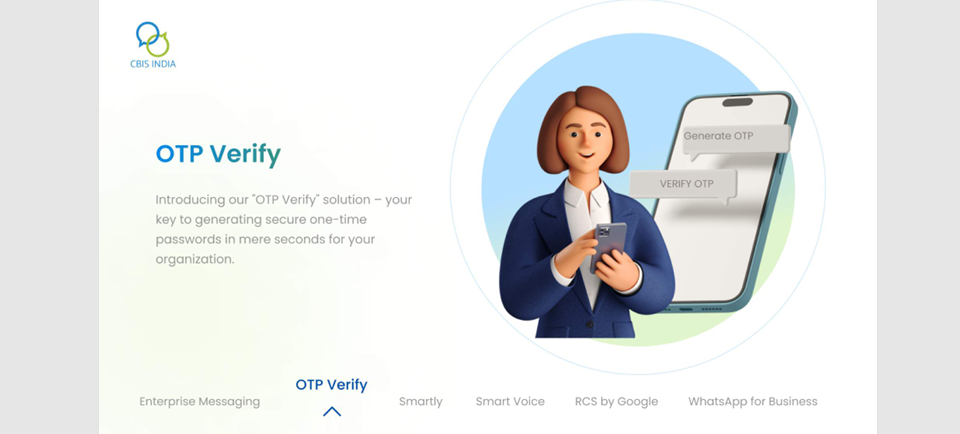 CBIS INDIA

OTP Verify

Introducing our "OTP Verify" solution – your key to generating secure one-time passwords in mere seconds for your organization.

Generate OTP

VERIFY OTP

Enterprise Messaging OTP Verify Smartly Smart Voice RCS by Google WhatsApp for Business